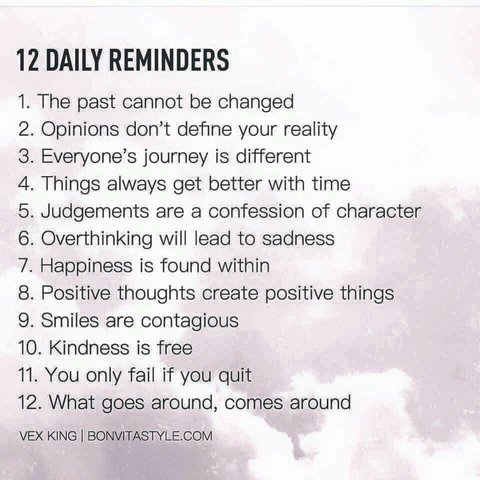 12 DAILY REMINDERS

1. The past cannot be changed
2. Opinions don't define your reality
3. Everyone's journey is different
4. Things always get better with time
5. Judgements are a confession of character
6. Overthinking will lead to sadness
7. Happiness is found within
8. Positive thoughts create positive things
9. Smiles are contagious
10. Kindness is free
11. You only fail if you quit
12. What goes around, comes around

VEX KING | BONVITASTYLE.COM